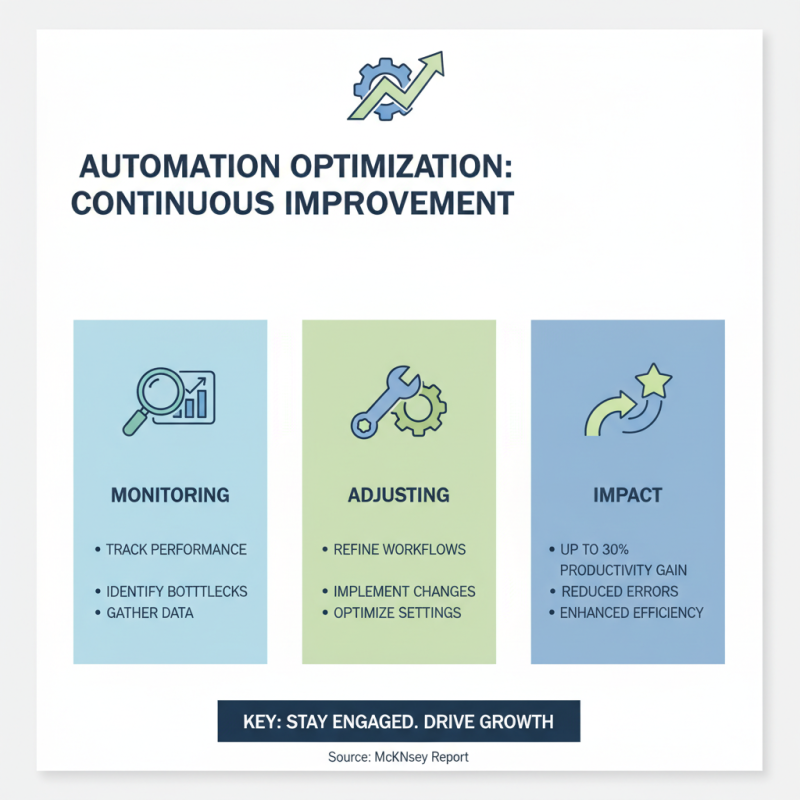 AUTOMATION OPTIMIZATION: CONTINUOUS IMPROVEMENT

MONITORING

• TRACK PERFORMANCE
• IDENTIFY BOTTTLECKS
• GATHER DATA

ADJUSTING

• REFINE WORKFLOWS
• IMPLEMENT CHANGES
• OPTIMIZE SETTINGS

IMPACT

• UP TO 30% PRODUCTIVITY GAIN
• REDUCED ERRORS
• ENHANCED EFFICIENCY

KEY: STAY ENGAGED. DRIVE GROWTH

Source: McKNsey Report